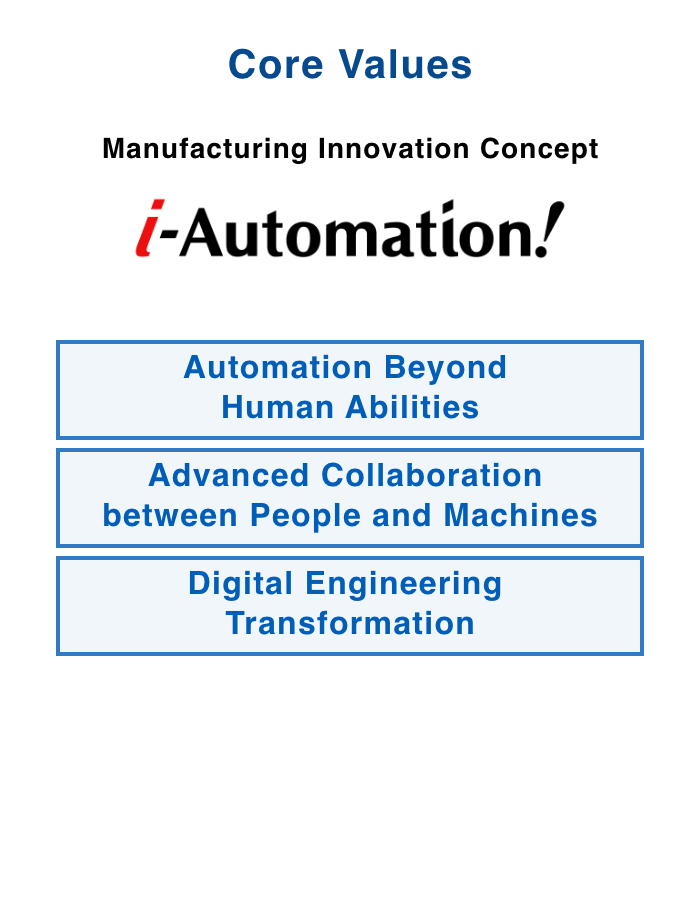 Core Values

Manufacturing Innovation Concept

i-Automation!

Automation Beyond Human Abilities

Advanced Collaboration between People and Machines

Digital Engineering Transformation